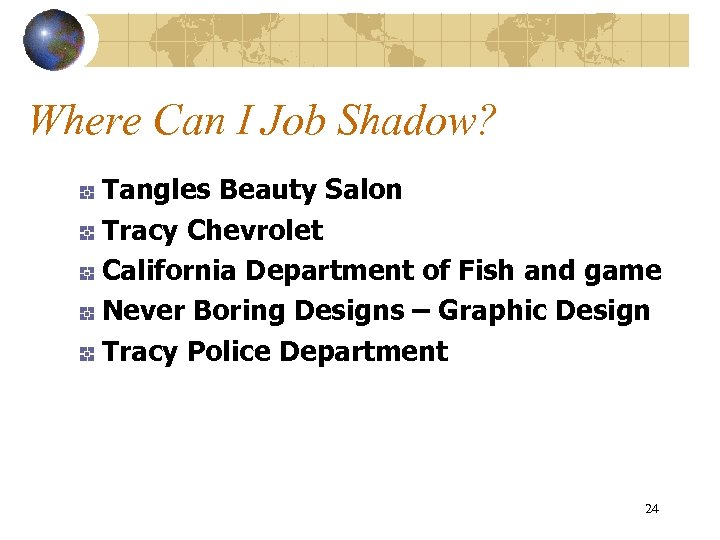 Where Can I Job Shadow?

Tangles Beauty Salon
Tracy Chevrolet
California Department of Fish and game
Never Boring Designs – Graphic Design
Tracy Police Department

24